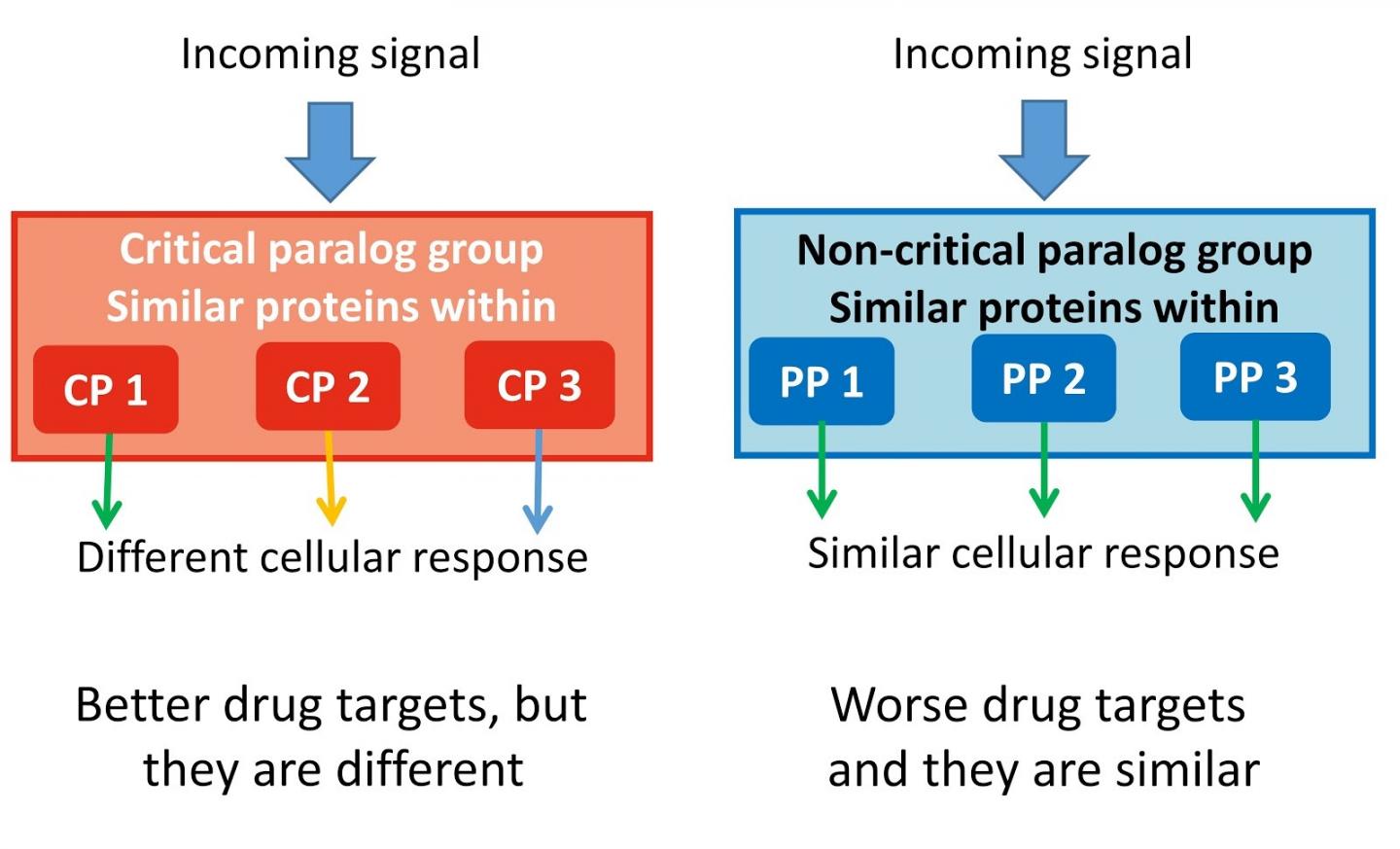 Incoming signal

Critical paralog group
Similar proteins within

CP 1
CP 2
CP 3

Different cellular response

Better drug targets, but they are different

Incoming signal

Non-critical paralog group
Similar proteins within

PP 1
PP 2
PP 3

Similar cellular response

Worse drug targets and they are similar